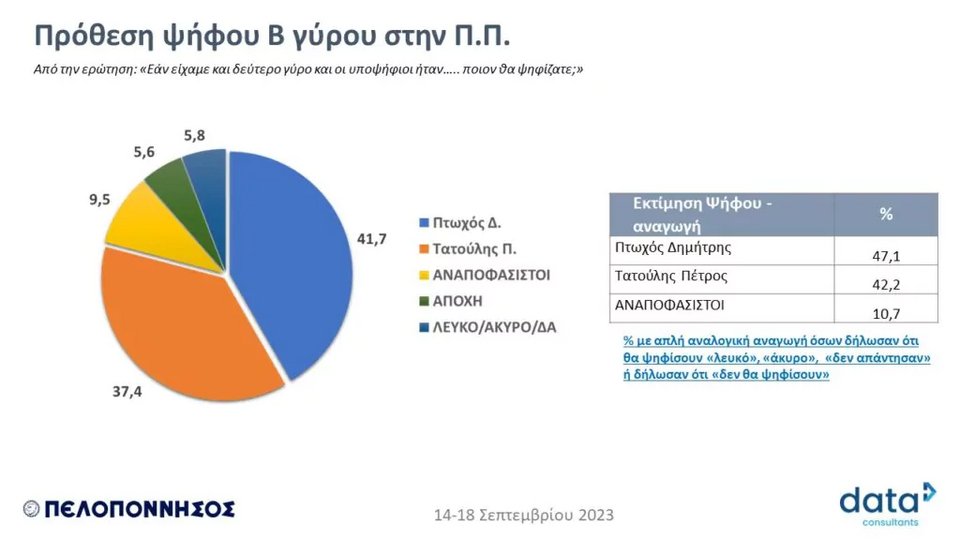 Πρόθεση ψήφου Β γύρου στην Π.Π.

Από την ερώτηση: «Εάν είχαμε και δεύτερο γύρο και οι υποψήφιοι ήταν….. ποιον θα ψηφίζατε;»

5,8
5,6
9,5
41,7
37,4

Πτωχός Δ.
Τατούλης Π.
ΑΝΑΠΟΦΑΣΙΣΤΟΙ
ΑΠΟΧΗ
ΛΕΥΚΟ/ΑΚΥΡΟ/ΔΑ

| Εκτίμηση Ψήφου - αναγωγή | % |
|---|---|
| Πτωχός Δημήτρης | 47,1 |
| Τατούλης Πέτρος | 42,2 |
| ΑΝΑΠΟΦΑΣΙΣΤΟΙ | 10,7 |

% με απλή αναλογική αναγωγή όσων δήλωσαν ότι θα ψηφίσουν «λευκό», «άκυρο», «δεν απάντησαν» ή δήλωσαν ότι «δεν θα ψηφίσουν»

ΠΕΛΟΠΟΝΝΗΣΟΣ

14-18 Σεπτεμβρίου 2023

data consultants